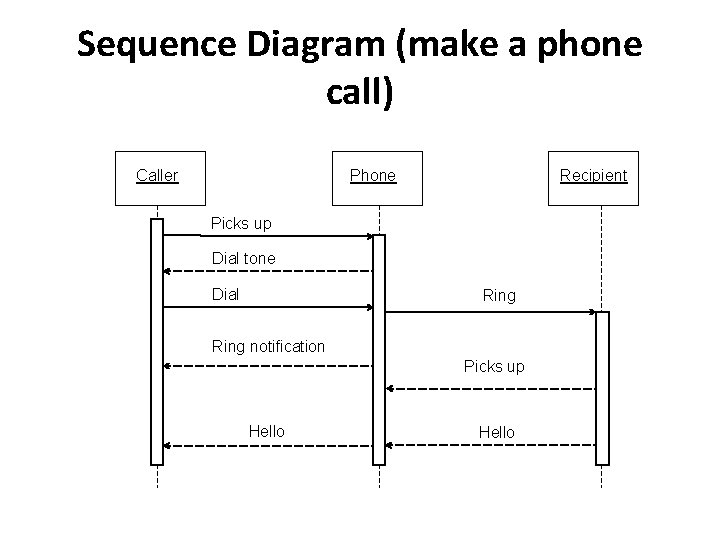 Sequence Diagram (make a phone call)

Caller

Phone

Recipient

Picks up

Dial tone

Dial

Ring

Ring notification

Picks up

Hello

Hello